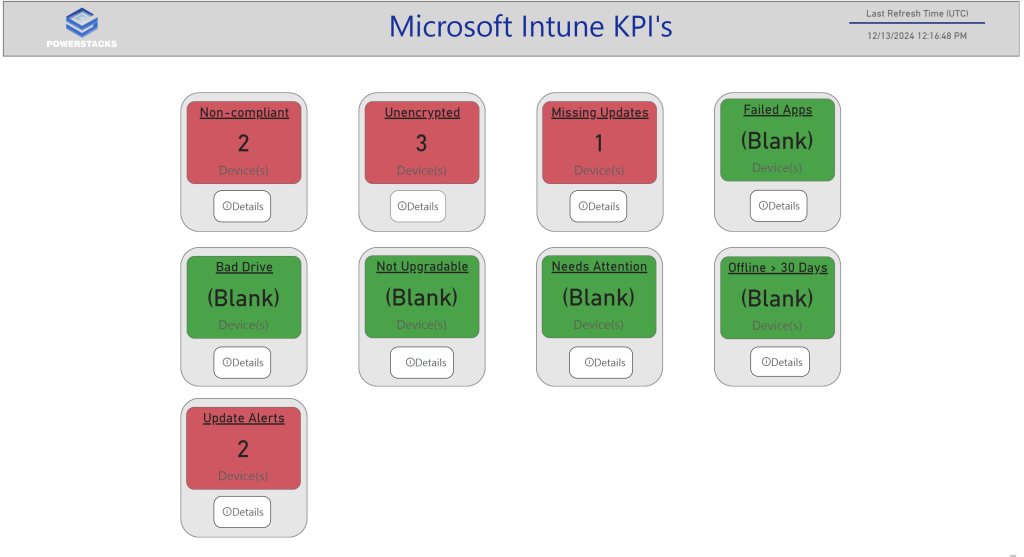 POWERSTACKS

Microsoft Intune KPI's

Last Refresh Time (UTC)
12/13/2024 12:16:48 PM

Non-compliant
2
Device(s)
ⓘDetails

Unencrypted
3
Device(s)
ⓘDetails

Missing Updates
1
Device(s)
ⓘDetails

Failed Apps
(Blank)
Device(s)
ⓘDetails

Bad Drive
(Blank)
Device(s)
ⓘDetails

Not Upgradable
(Blank)
Device(s)
ⓘDetails

Needs Attention
(Blank)
Device(s)
ⓘDetails

Offline > 30 Days
(Blank)
Device(s)
ⓘDetails

Update Alerts
2
Device(s)
ⓘDetails